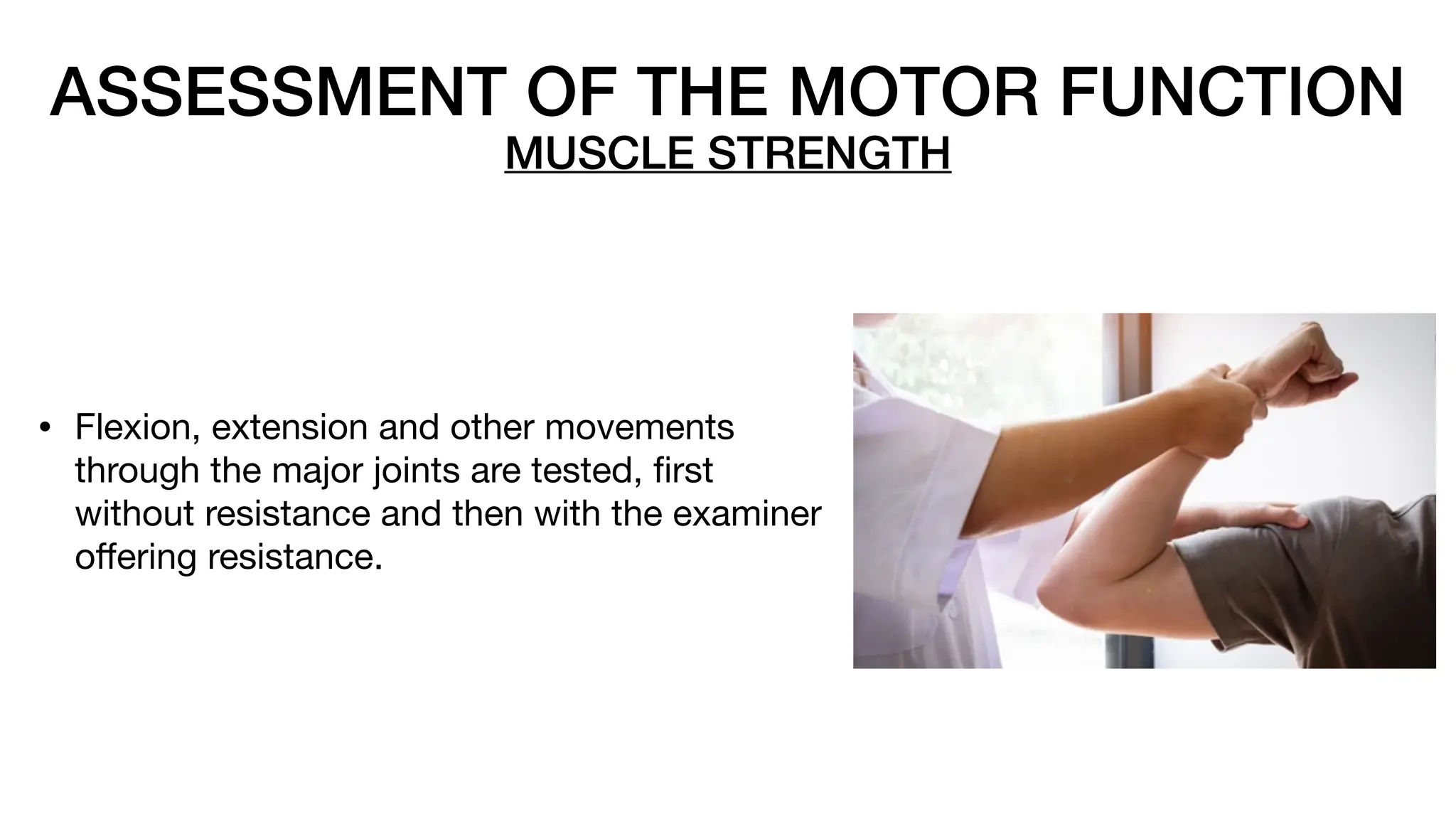 ASSESSMENT OF THE MOTOR FUNCTION
MUSCLE STRENGTH

• Flexion, extension and other movements through the major joints are tested, first without resistance and then with the examiner offering resistance.